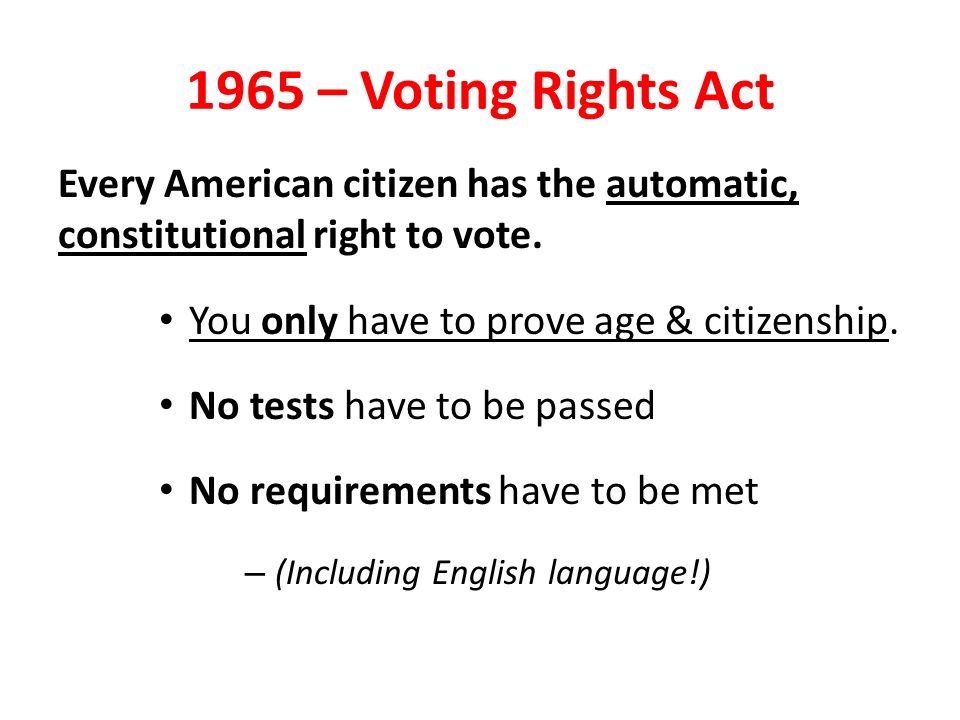 1965 – Voting Rights Act

Every American citizen has the automatic, constitutional right to vote.

• You only have to prove age & citizenship.

• No tests have to be passed

• No requirements have to be met

– (Including English language!)